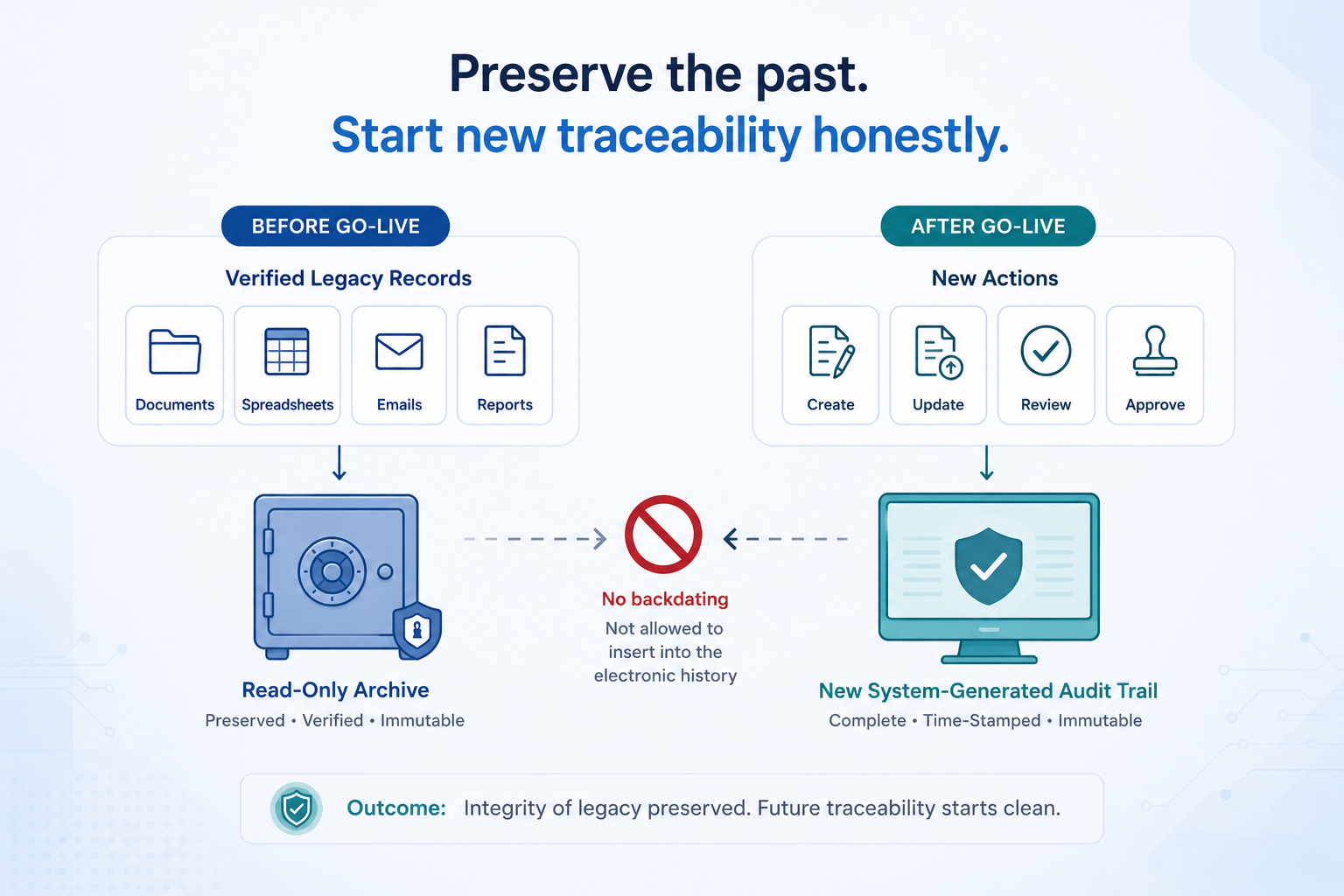 Preserve the past.
Start new traceability honestly.

BEFORE GO-LIVE

Verified Legacy Records

Documents
Spreadsheets
Emails
Reports

Read-Only Archive
Preserved • Verified • Immutable

No backdating
Not allowed to insert into the electronic history

AFTER GO-LIVE

New Actions

Create
Update
Review
Approve

New System-Generated Audit Trail
Complete • Time-Stamped • Immutable

Outcome: Integrity of legacy preserved. Future traceability starts clean.